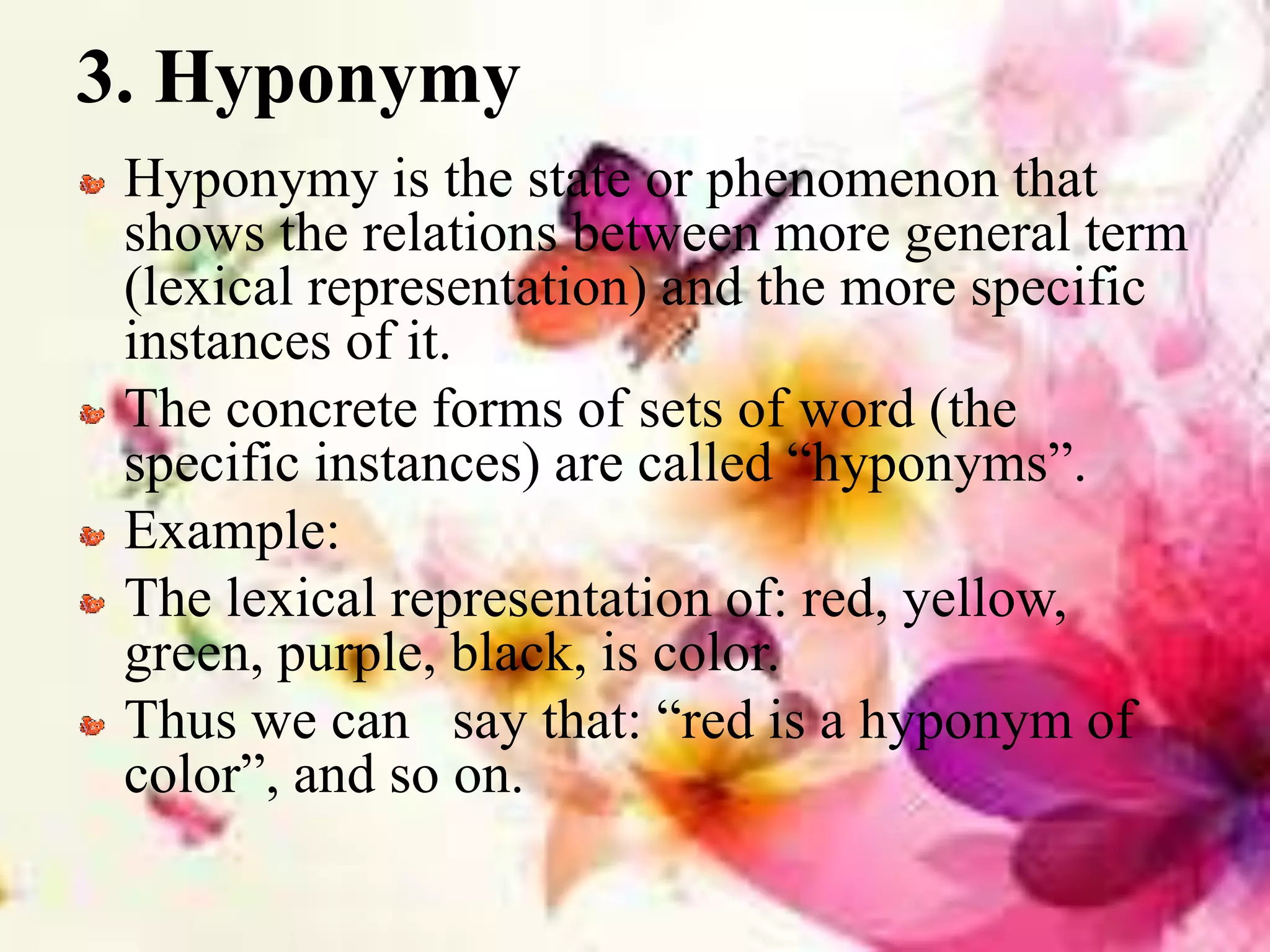 3. Hyponymy

Hyponymy is the state or phenomenon that shows the relations between more general term (lexical representation) and the more specific instances of it.

The concrete forms of sets of word (the specific instances) are called “hyponyms”.

Example:

The lexical representation of: red, yellow, green, purple, black, is color.

Thus we can say that: “red is a hyponym of color”, and so on.